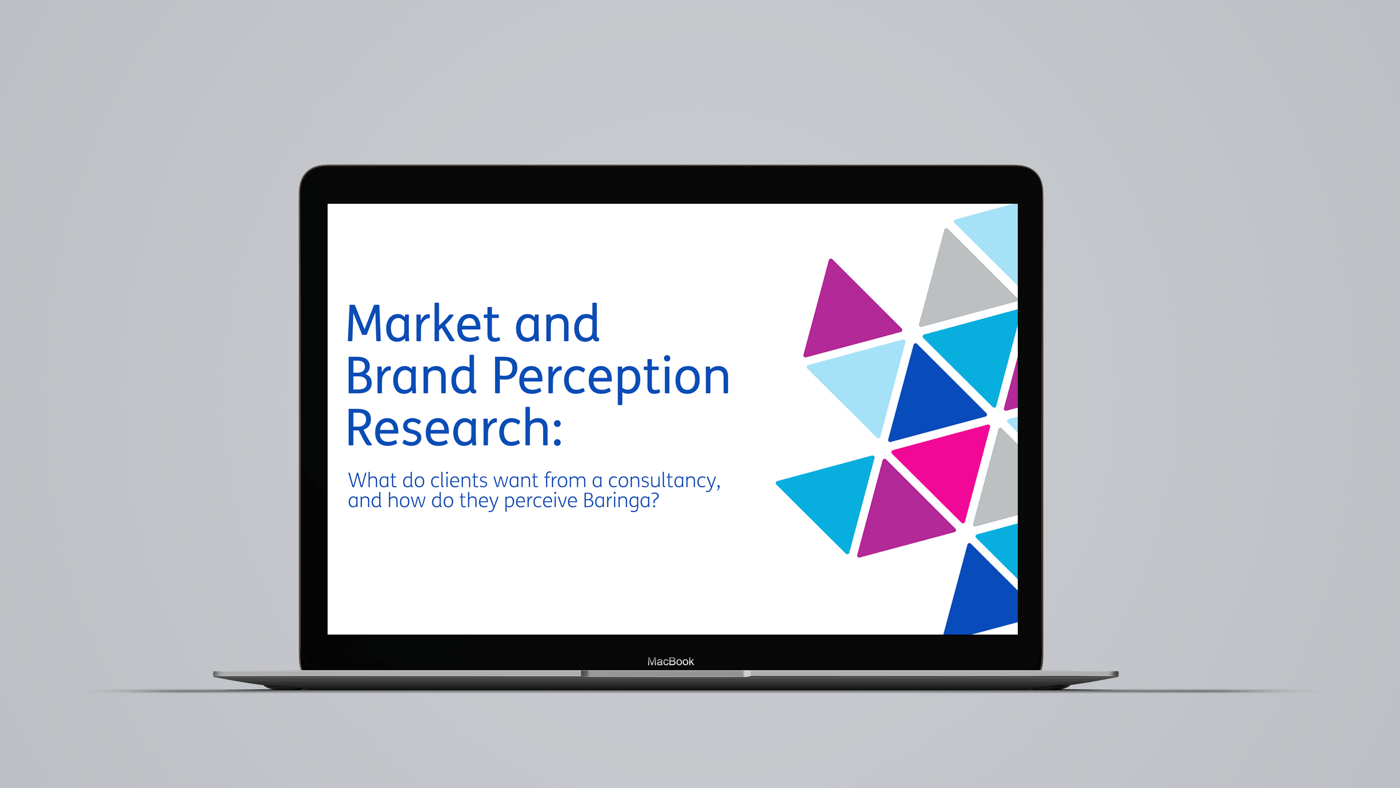 Market and Brand Perception Research:

What do clients want from a consultancy, and how do they perceive Baringa?

MacBook